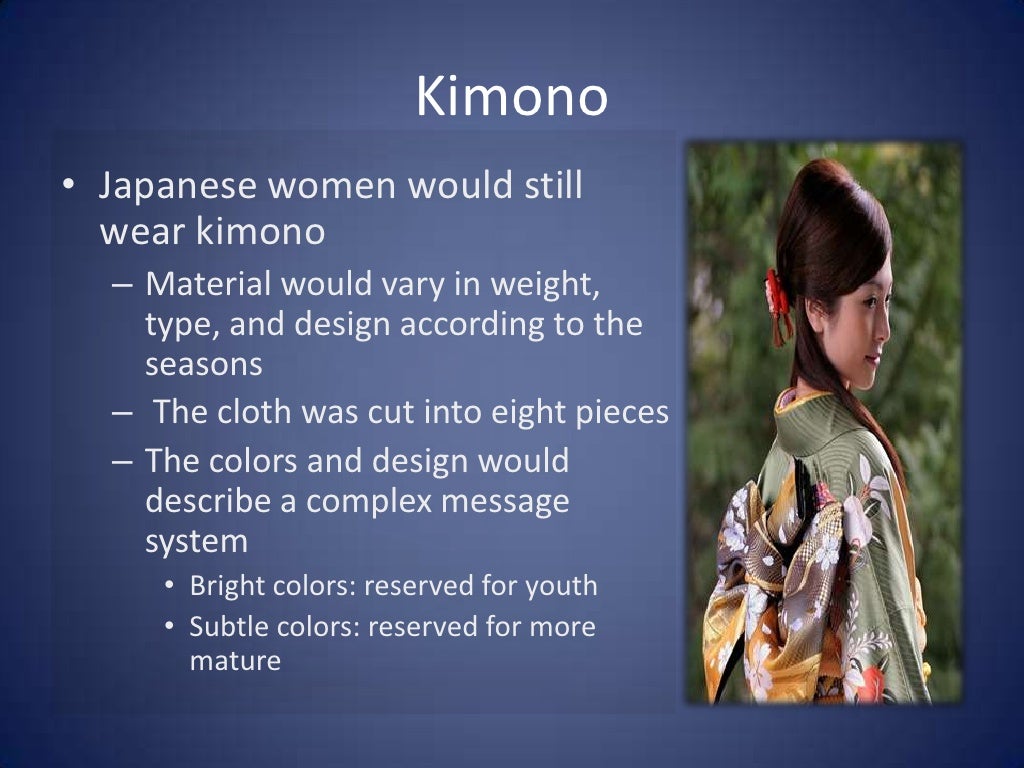 Kimono

• Japanese women would still wear kimono
– Material would vary in weight, type, and design according to the seasons
– The cloth was cut into eight pieces
– The colors and design would describe a complex message system
• Bright colors: reserved for youth
• Subtle colors: reserved for more mature